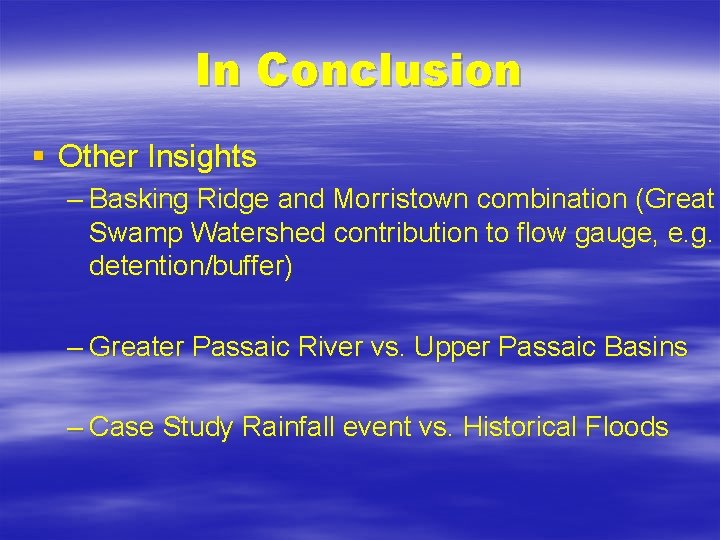 In Conclusion

▪ Other Insights

– Basking Ridge and Morristown combination (Great Swamp Watershed contribution to flow gauge, e.g. detention/buffer)

– Greater Passaic River vs. Upper Passaic Basins

– Case Study Rainfall event vs. Historical Floods